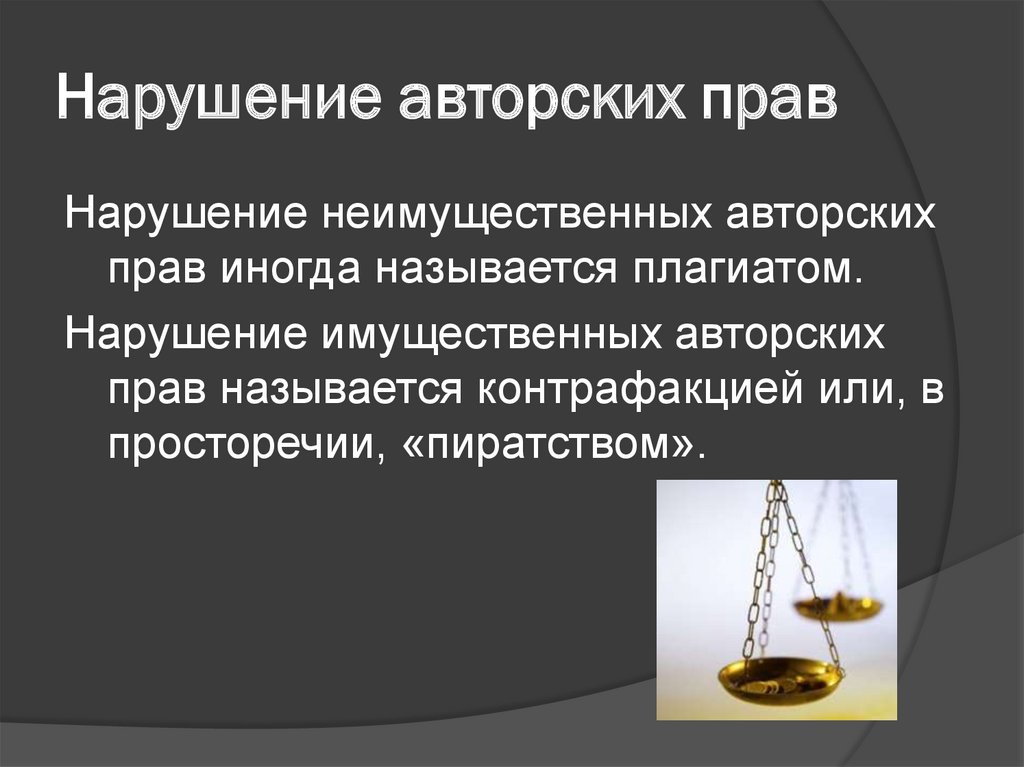 Нарушение авторских прав

Нарушение неимущественных авторских прав иногда называется плагиатом.

Нарушение имущественных авторских прав называется контрафакцией или, в просторечии, «пиратством».